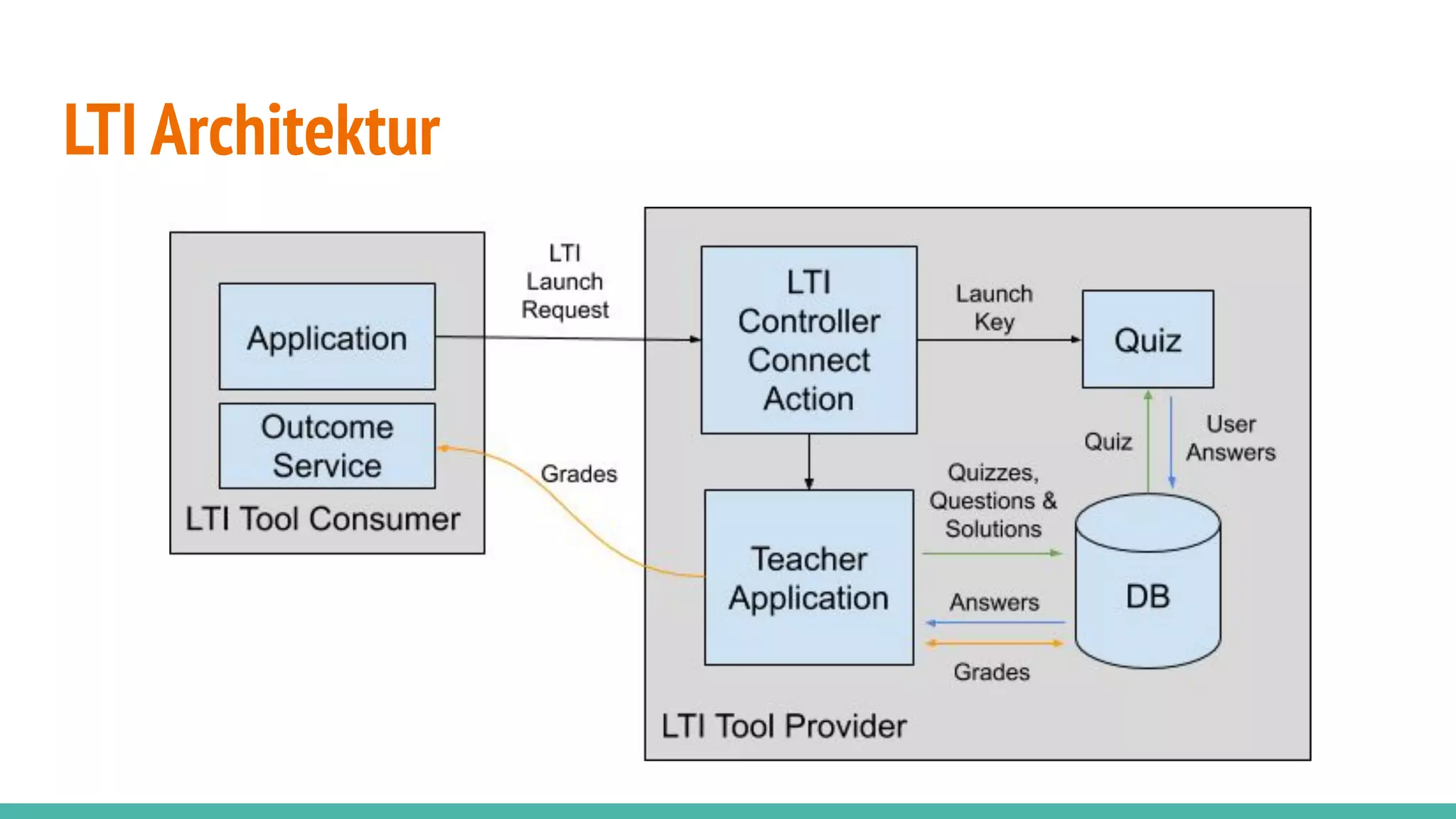 LTI Architektur

Application

Outcome Service

LTI Tool Consumer

LTI Launch Request

Grades

LTI Controller Connect Action

Launch Key

Quiz

Quiz

User Answers

Teacher Application

Quizzes, Questions & Solutions

Answers

Grades

DB

LTI Tool Provider